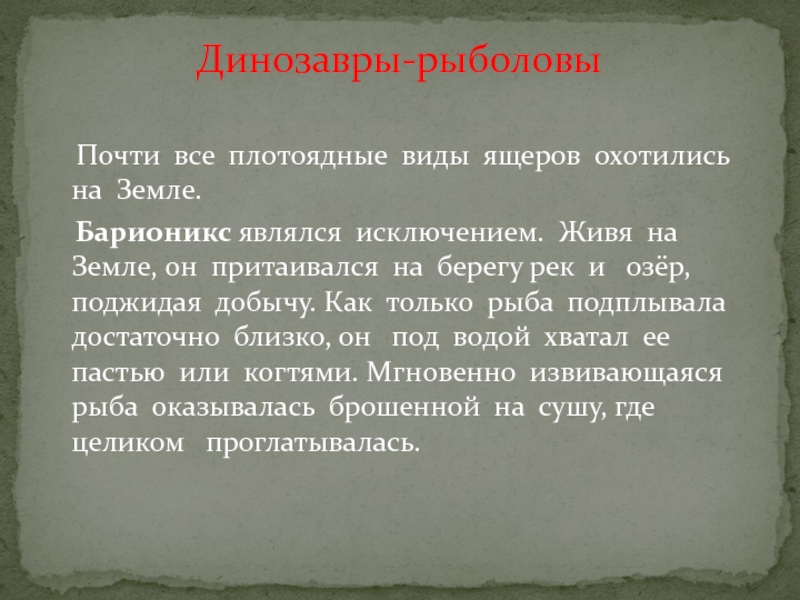 Динозавры-рыболовы

Почти все плотоядные виды ящеров охотились на Земле.

Барионикс являлся исключением. Живя на Земле, он притаивался на берегу рек и озёр, поджидая добычу. Как только рыба подплывала достаточно близко, он под водой хватал ее пастью или когтями. Мгновенно извивающаяся рыба оказывалась брошенной на сушу, где целиком проглатывалась.